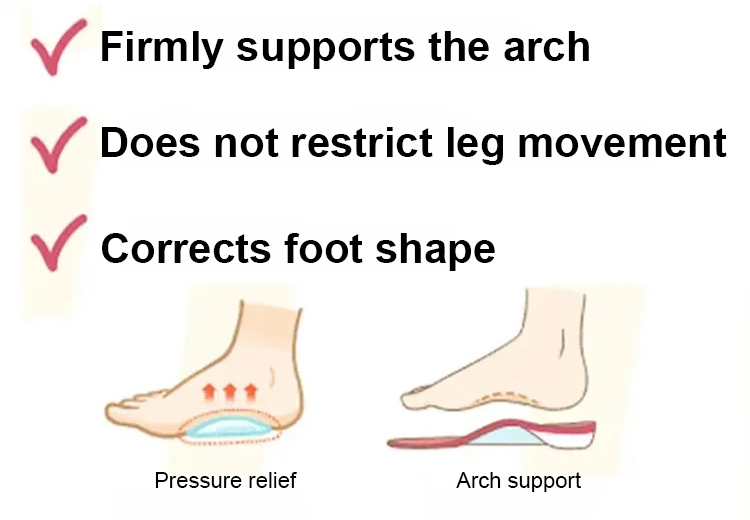 Firmly supports the arch

Does not restrict leg movement

Corrects foot shape

Pressure relief

Arch support